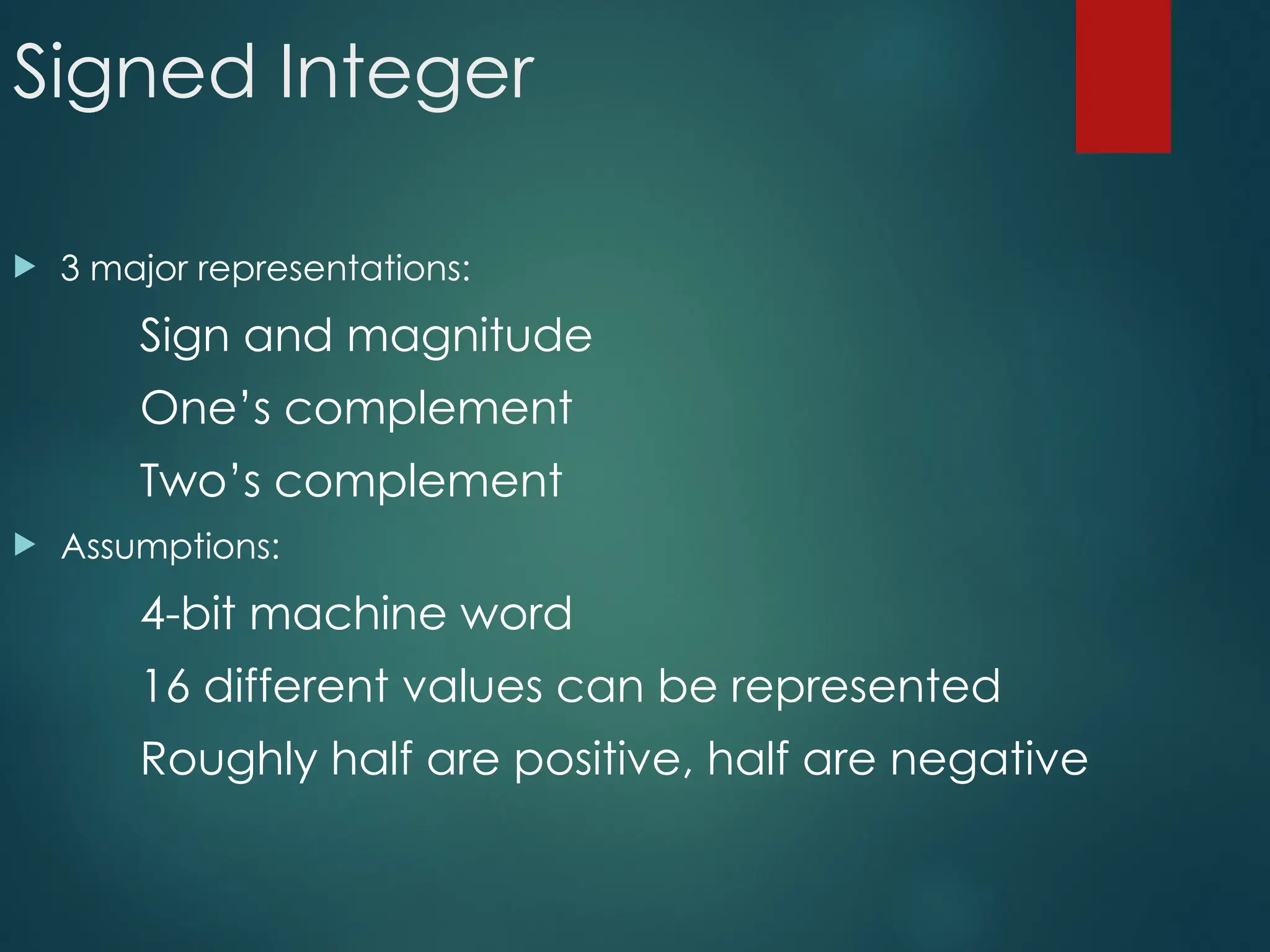 Signed Integer

3 major representations:

Sign and magnitude

One’s complement

Two’s complement

Assumptions:

4-bit machine word

16 different values can be represented

Roughly half are positive, half are negative